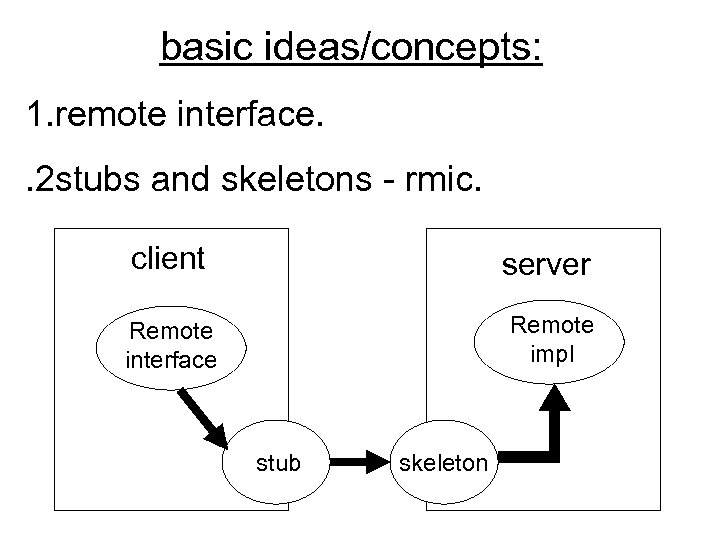 basic ideas/concepts:

1.remote interface.

.2stubs and skeletons - rmic.

client

Remote interface

stub

server

Remote impl

skeleton